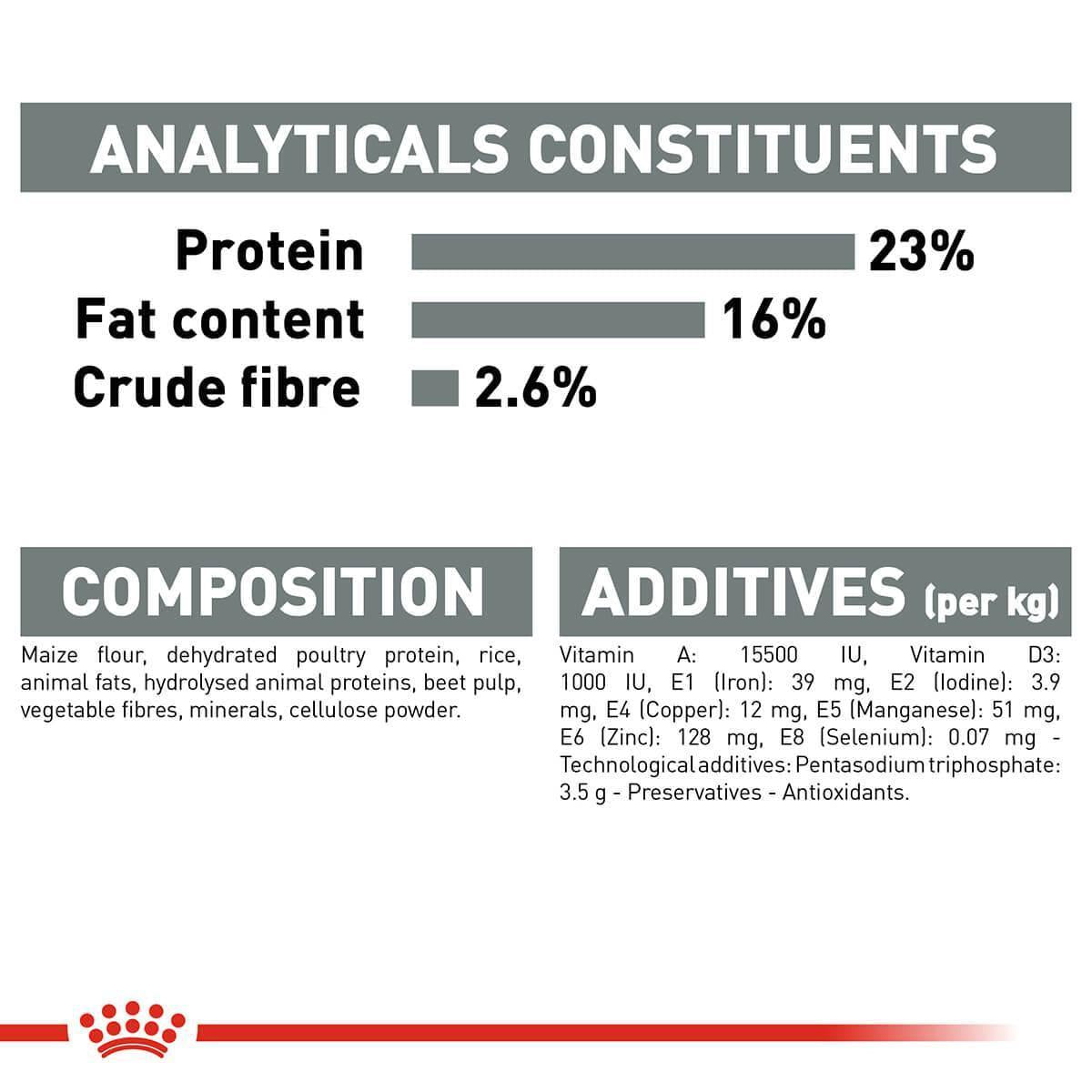 ANALYTICALS CONSTITUENTS

Protein 23%
Fat content 16%
Crude fibre 2.6%

COMPOSITION

Maize flour, dehydrated poultry protein, rice, animal fats, hydrolysed animal proteins, beet pulp, vegetable fibres, minerals, cellulose powder.

ADDITIVES (per kg)

Vitamin A: 15500 IU, Vitamin D3: 1000 IU, E1 (Iron): 39 mg, E2 (Iodine): 3.9 mg, E4 (Copper): 12 mg, E5 (Manganese): 51 mg, E6 (Zinc): 128 mg, E8 (Selenium): 0.07 mg - Technological additives: Pentasodium triphosphate: 3.5 g - Preservatives - Antioxidants.